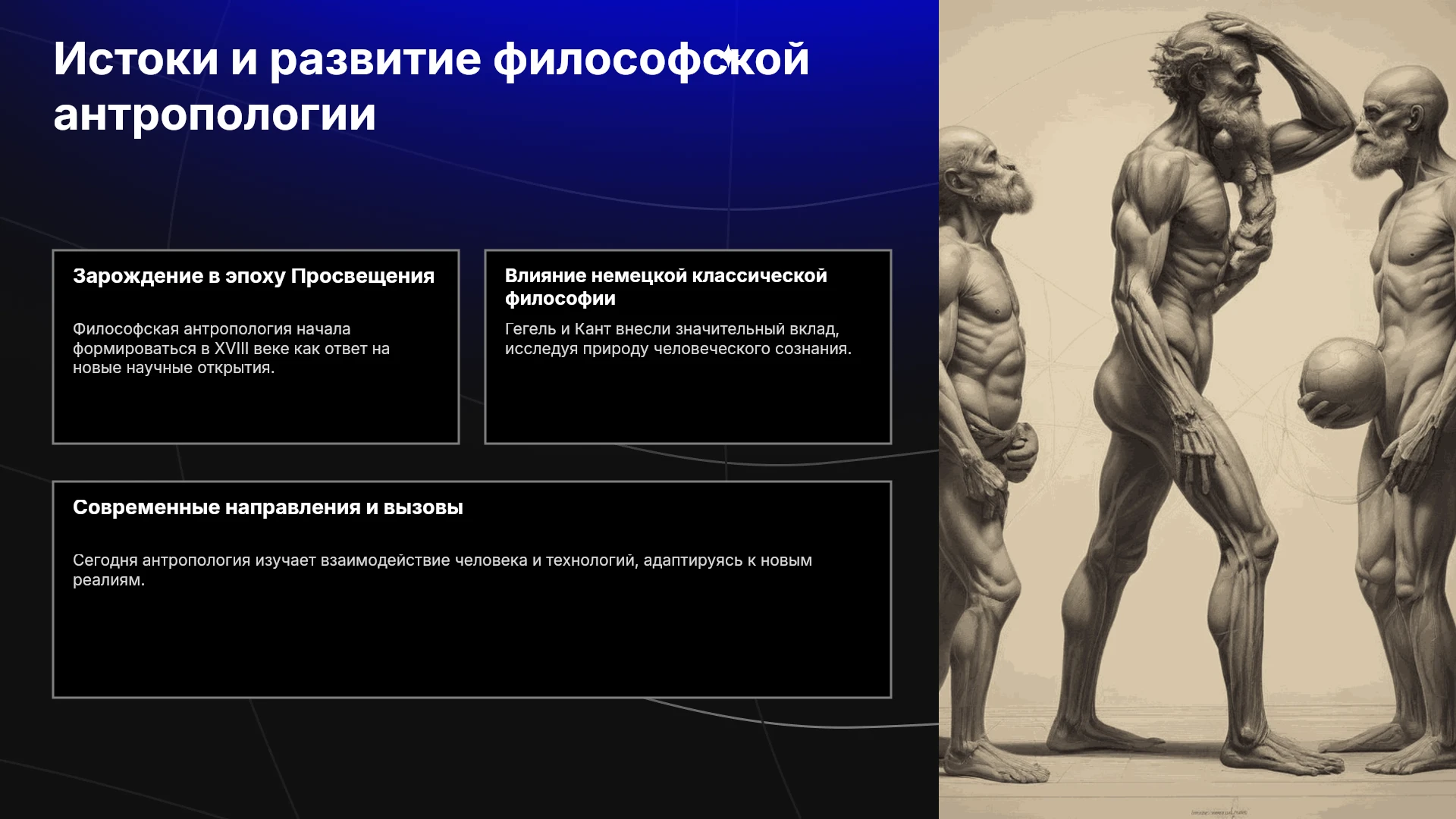 Истоки и развитие философской антропологии

Зарождение в эпоху Просвещения

Философская антропология начала формироваться в XVIII веке как ответ на новые научные открытия.

Влияние немецкой классической философии

Гегель и Кант внесли значительный вклад, исследуя природу человеческого сознания.

Современные направления и вызовы

Сегодня антропология изучает взаимодействие человека и технологий, адаптируясь к новым реалиям.